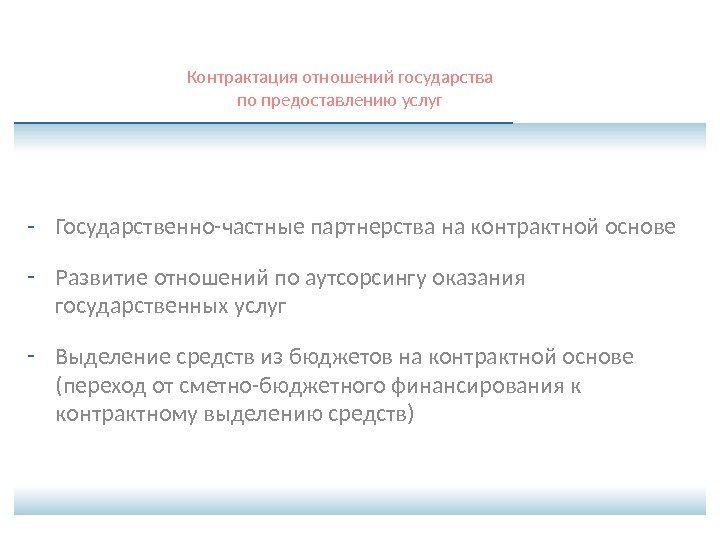 Контрактация отношений государства по предоставлению услуг

- Государственно-частные партнерства на контрактной основе

- Развитие отношений по аутсорсингу оказания государственных услуг

- Выделение средств из бюджетов на контрактной основе (переход от сметно-бюджетного финансирования к контрактному выделению средств)